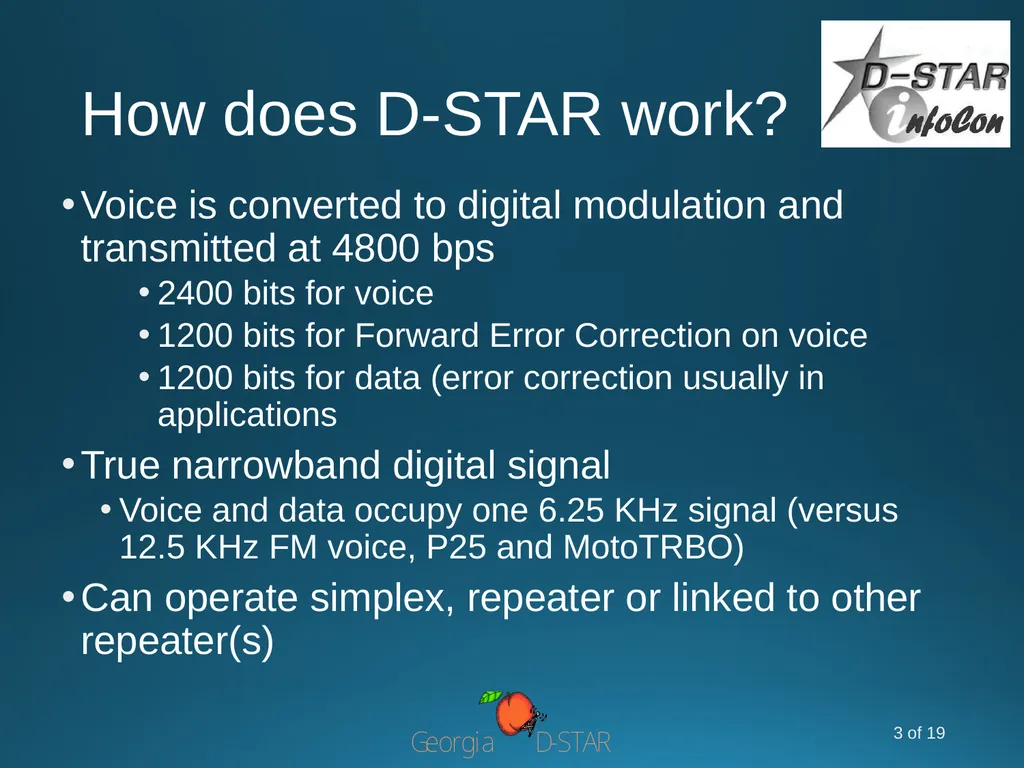 How does D-STAR work?

D-STAR infoCon

• Voice is converted to digital modulation and transmitted at 4800 bps
  • 2400 bits for voice
  • 1200 bits for Forward Error Correction on voice
  • 1200 bits for data (error correction usually in applications
• True narrowband digital signal
  • Voice and data occupy one 6.25 KHz signal (versus 12.5 KHz FM voice, P25 and MotoTRBO)
• Can operate simplex, repeater or linked to other repeater(s)

Georgia D-STAR

3 of 19